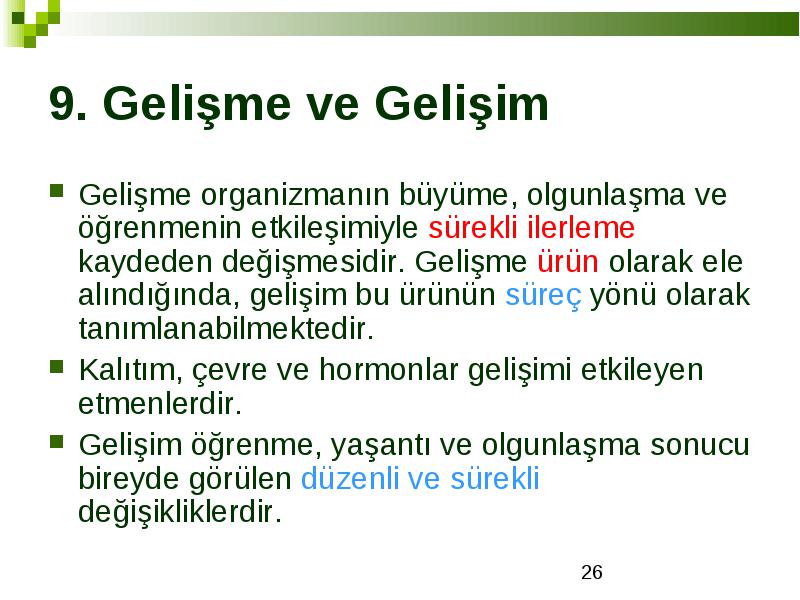 9. Gelişme ve Gelişim

Gelişme organizmanın büyüme, olgunlaşma ve öğrenmenin etkileşimiyle sürekli ilerleme kaydeden değişmesidir. Gelişme ürün olarak ele alındığında, gelişim bu ürünün süreç yönü olarak tanımlanabilmektedir.

Kalıtım, çevre ve hormonlar gelişimi etkileyen etmenlerdir.

Gelişim öğrenme, yaşantı ve olgunlaşma sonucu bireyde görülen düzenli ve sürekli değişikliklerdir.

26